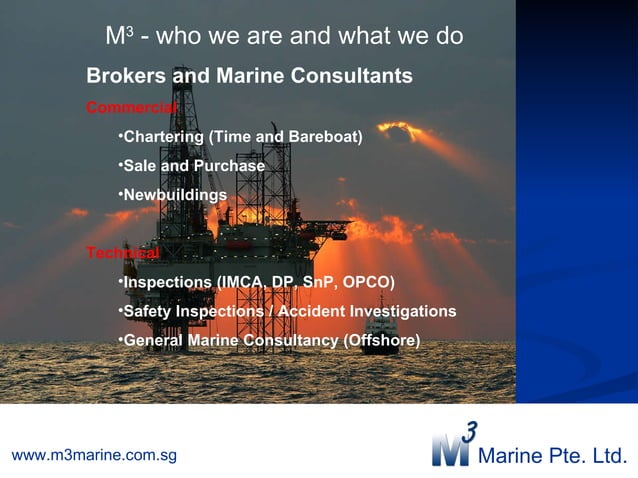 $M^3$ - who we are and what we do

Brokers and Marine Consultants

Commercial

•Chartering (Time and Bareboat)

•Sale and Purchase

•Newbuildings

Technical

•Inspections (IMCA, DP, SnP, OPCO)

•Safety Inspections / Accident Investigations

•General Marine Consultancy (Offshore)

www.m3marine.com.sg

$M^3$ Marine Pte. Ltd.